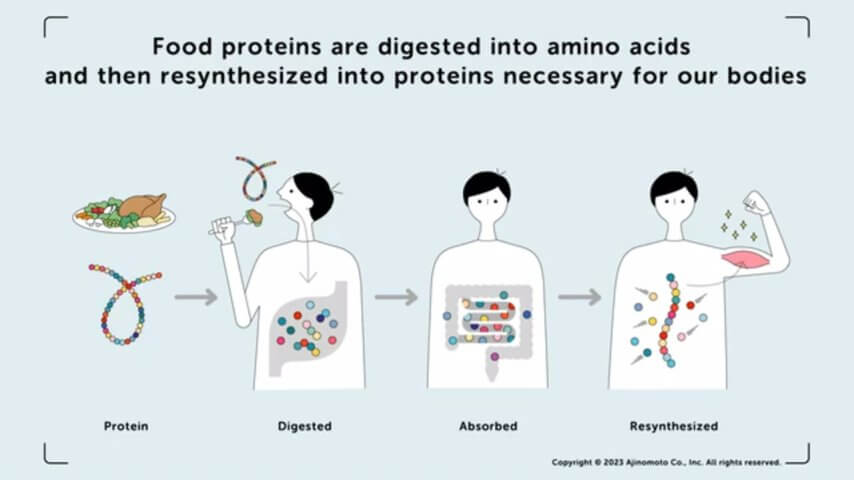 Food proteins are digested into amino acids and then resynthesized into proteins necessary for our bodies

Protein

Digested

Absorbed

Resynthesized

Copyright © 2023 Ajinomoto Co., Inc. All rights reserved.